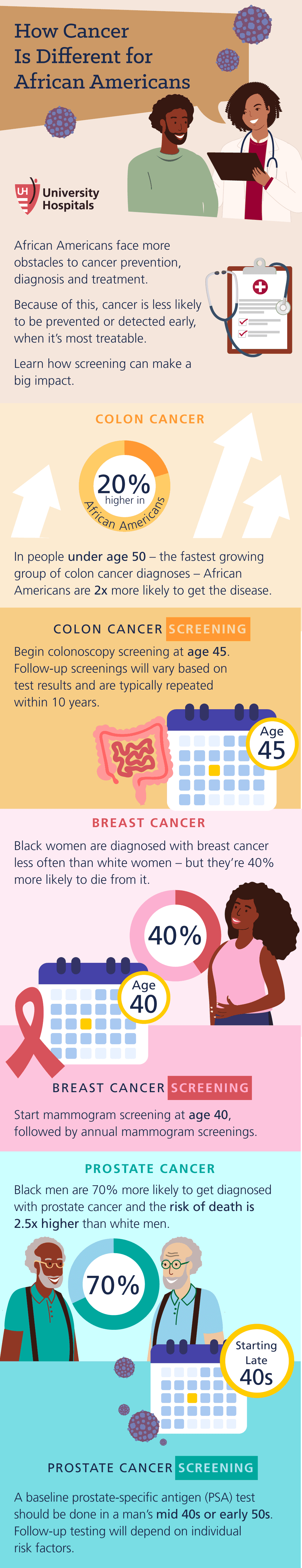 How Cancer Is Different for African Americans

UH University Hospitals

African Americans face more obstacles to cancer prevention, diagnosis and treatment.

Because of this, cancer is less likely to be prevented or detected early, when it's most treatable.

Learn how screening can make a big impact.

COLON CANCER

20% higher in African Americans

In people under age 50 – the fastest growing group of colon cancer diagnoses – African Americans are 2x more likely to get the disease.

COLON CANCER SCREENING

Begin colonoscopy screening at age 45. Follow-up screenings will vary based on test results and are typically repeated within 10 years.

Age 45

BREAST CANCER

Black women are diagnosed with breast cancer less often than white women – but they're 40% more likely to die from it.

40%

Age 40

BREAST CANCER SCREENING

Start mammogram screening at age 40, followed by annual mammogram screenings.

PROSTATE CANCER

Black men are 70% more likely to get diagnosed with prostate cancer and the risk of death is 2.5x higher than white men.

70%

Starting Late 40s

PROSTATE CANCER SCREENING

A baseline prostate-specific antigen (PSA) test should be done in a man's mid 40s or early 50s. Follow-up testing will depend on individual risk factors.